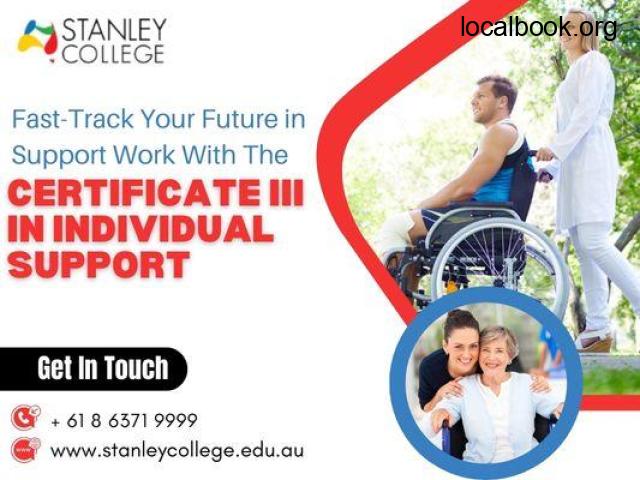 STANLEY COLLEGE

localbook.org

Fast-Track Your Future in Support Work With The

CERTIFICATE III IN INDIVIDUAL SUPPORT

Get In Touch

+ 61 8 6371 9999

www.stanleycollege.edu.au